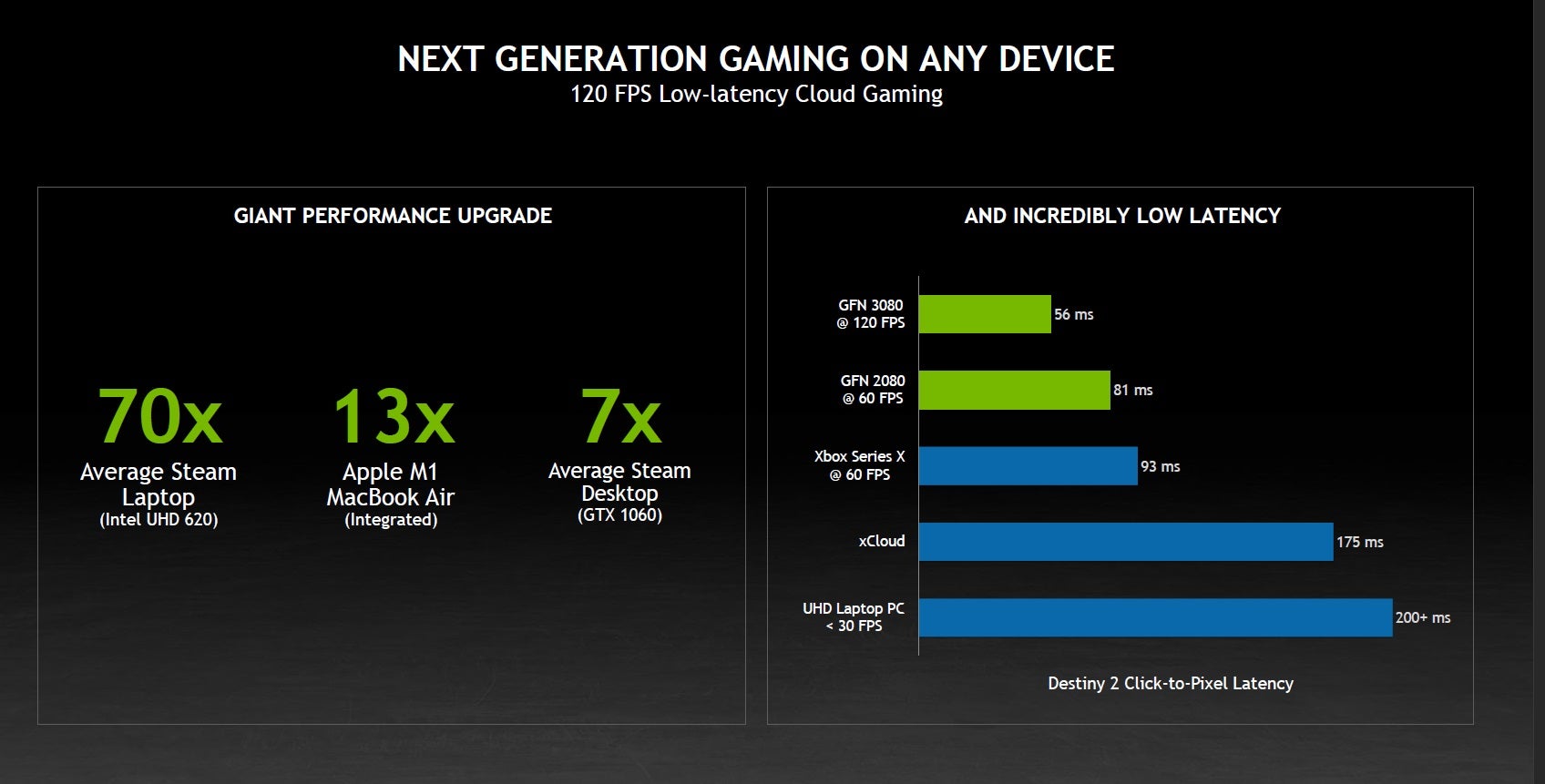 NEXT GENERATION GAMING ON ANY DEVICE
120 FPS Low-latency Cloud Gaming

GIANT PERFORMANCE UPGRADE

70x
Average Steam Laptop
(Intel UHD 620)

13x
Apple M1 MacBook Air
(Integrated)

7x
Average Steam Desktop
(GTX 1060)

AND INCREDIBLY LOW LATENCY

GFN 3080 @ 120 FPS 56 ms
GFN 2080 @ 60 FPS 81 ms
Xbox Series X @ 60 FPS 93 ms
xCloud 175 ms
UHD Laptop PC < 30 FPS 200+ ms

Destiny 2 Click-to-Pixel Latency